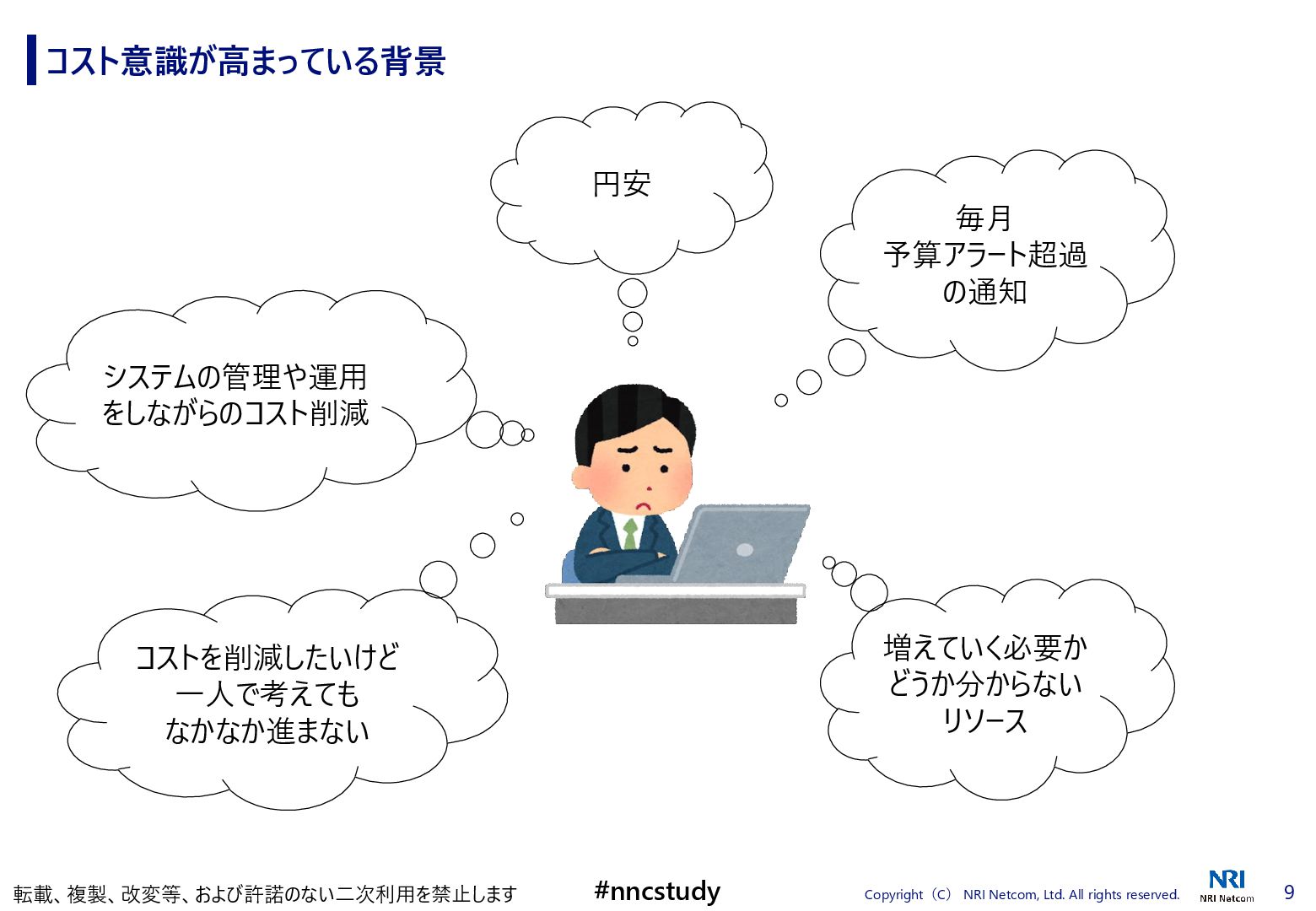 コスト意識が高まっている背景

円安

毎月
予算アラート超過
の通知

システムの管理や運用
をしながらのコスト削減

コストを削減したいけど
一人で考えても
なかなか進まない

増えていく必要か
どうか分からない
リソース

転載、複製、改変等、および許諾のない二次利用を禁止します

#nncstudy

Copyright（C） NRI Netcom, Ltd. All rights reserved.

NRI
NRI Netcom

9